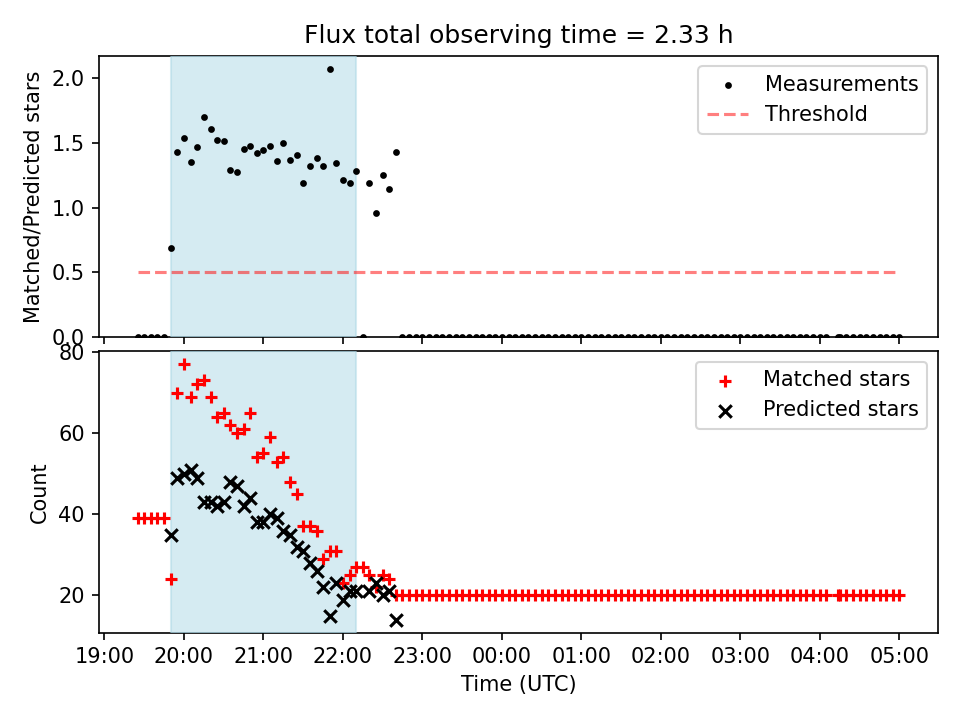 Flux total observing time = 2.33 h

Matched/Predicted stars

2.0
1.5
1.0
0.5
0.0

Measurements
Threshold

Count

80
60
40
20

Matched stars
Predicted stars

19:00 20:00 21:00 22:00 23:00 00:00 01:00 02:00 03:00 04:00 05:00

Time (UTC)